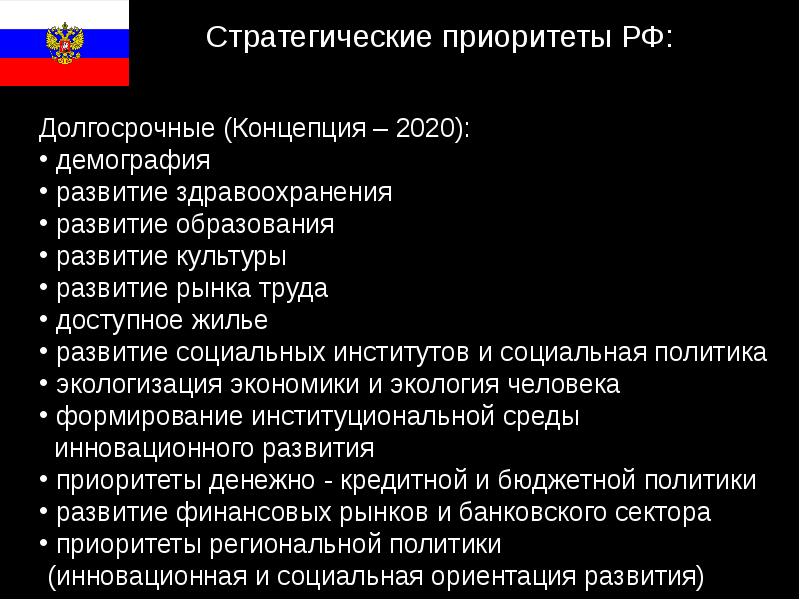 Стратегические приоритеты РФ:

Долгосрочные (Концепция – 2020):
• демография
• развитие здравоохранения
• развитие образования
• развитие культуры
• развитие рынка труда
• доступное жилье
• развитие социальных институтов и социальная политика
• экологизация экономики и экология человека
• формирование институциональной среды инновационного развития
• приоритеты денежно - кредитной и бюджетной политики
• развитие финансовых рынков и банковского сектора
• приоритеты региональной политики (инновационная и социальная ориентация развития)